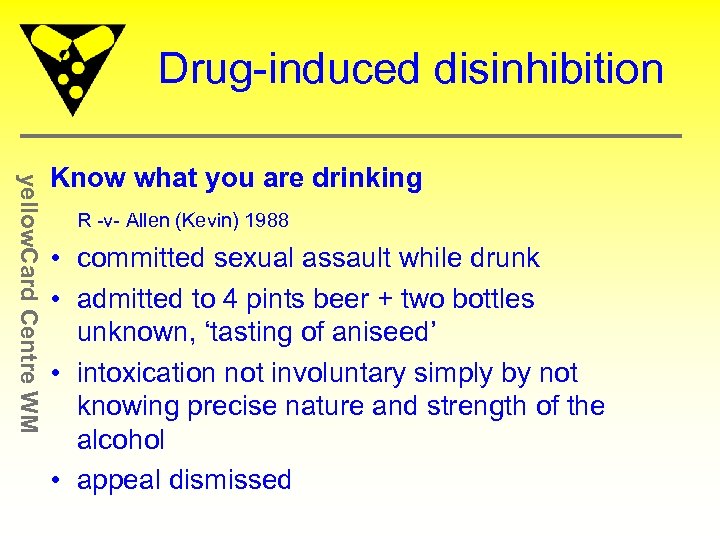 Drug-induced disinhibition

yellowCard Centre WM

Know what you are drinking

R -v- Allen (Kevin) 1988

• committed sexual assault while drunk
• admitted to 4 pints beer + two bottles unknown, ‘tasting of aniseed’
• intoxication not involuntary simply by not knowing precise nature and strength of the alcohol
• appeal dismissed